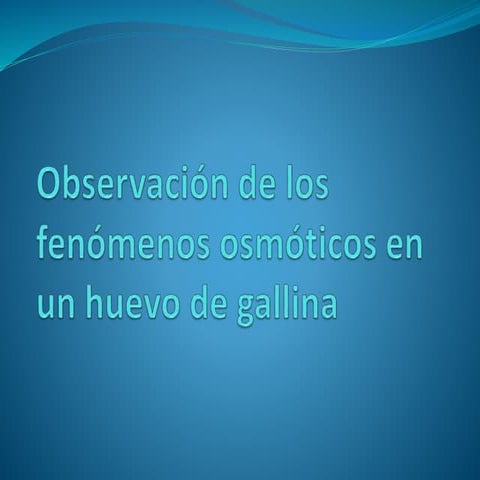 Observación de los fenómenos osmóticos en un huevo de gallina